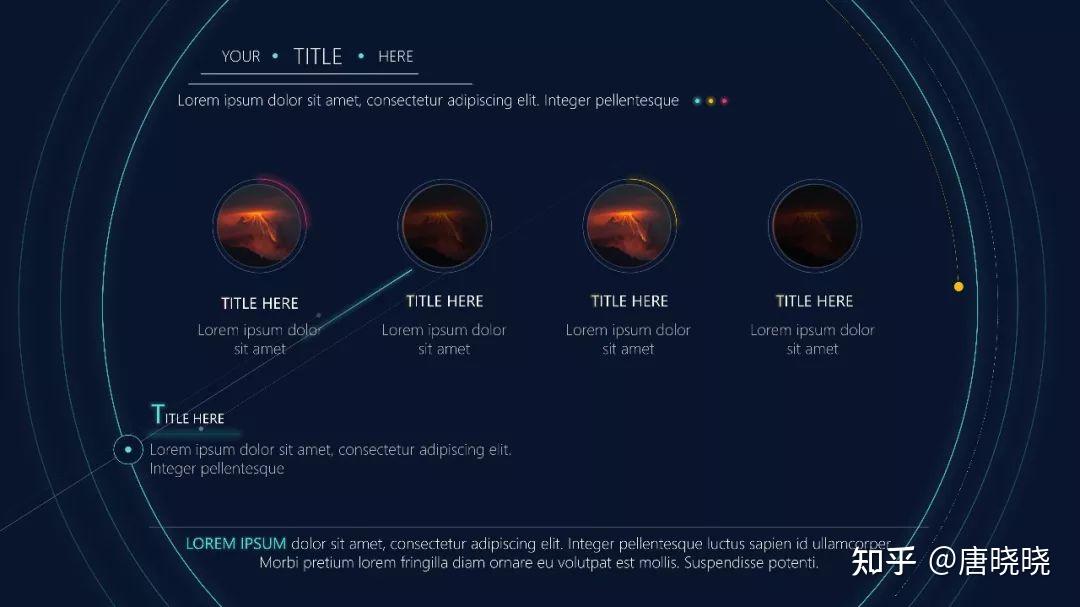 YOUR • TITLE • HERE

Lorem ipsum dolor sit amet, consectetur adipiscing elit. Integer pellentesque

TITLE HERE
Lorem ipsum dolor sit amet

TITLE HERE
Lorem ipsum dolor sit amet

TITLE HERE
Lorem ipsum dolor sit amet

TITLE HERE
Lorem ipsum dolor sit amet

TITLE HERE
Lorem ipsum dolor sit amet, consectetur adipiscing elit. Integer pellentesque

LOREM IPSUM dolor sit amet, consectetur adipiscing elit. Integer pellentesque luctus sapien id ullamcorper. Morbi pretium lorem fringilla diam ornare eu volutpat est mollis. Suspendisse potenti.

知乎 @唐晓晓